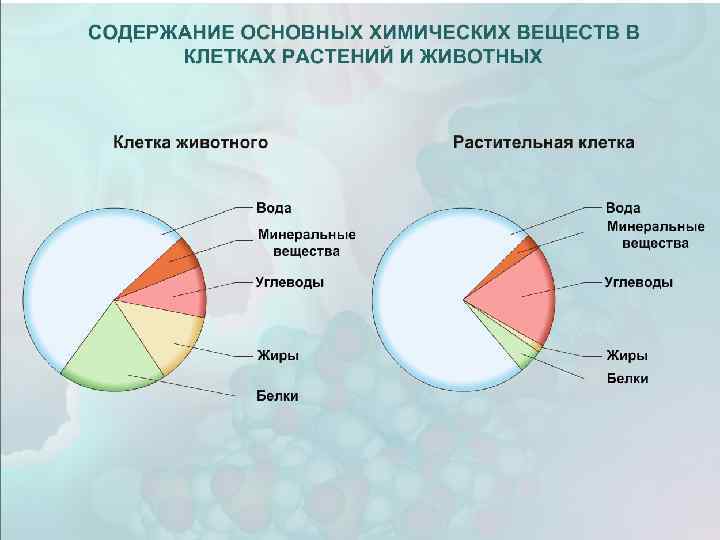 СОДЕРЖАНИЕ ОСНОВНЫХ ХИМИЧЕСКИХ ВЕЩЕСТВ В КЛЕТКАХ РАСТЕНИЙ И ЖИВОТНЫХ

Клетка животного

Вода

Минеральные вещества

Углеводы

Жиры

Белки

Растительная клетка

Вода

Минеральные вещества

Углеводы

Жиры

Белки